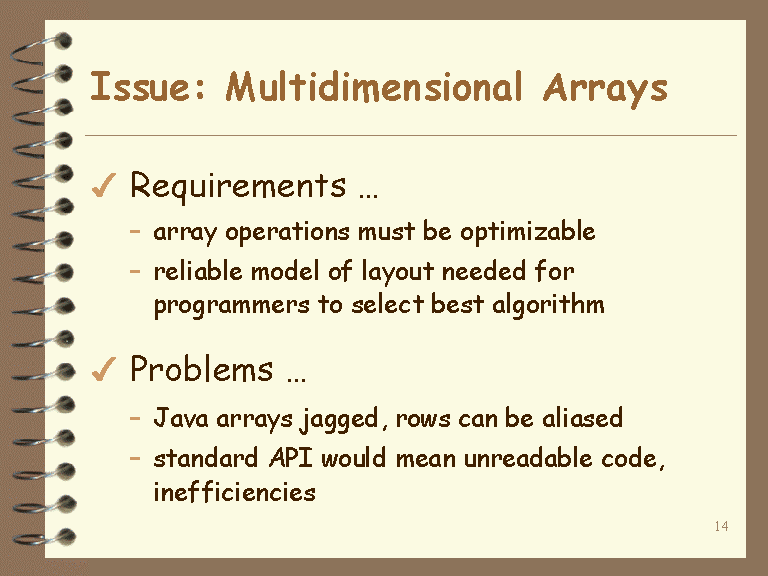 Issue: Multidimensional Arrays

✓ Requirements …

– array operations must be optimizable

– reliable model of layout needed for programmers to select best algorithm

✓ Problems …

– Java arrays jagged, rows can be aliased

– standard API would mean unreadable code, inefficiencies

14